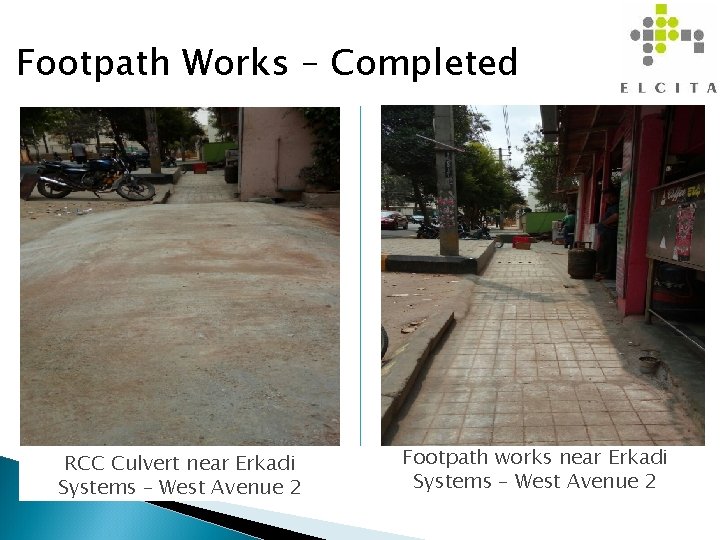 Footpath Works – Completed

ELCITA

RCC Culvert near Erkadi Systems – West Avenue 2

Footpath works near Erkadi Systems – West Avenue 2